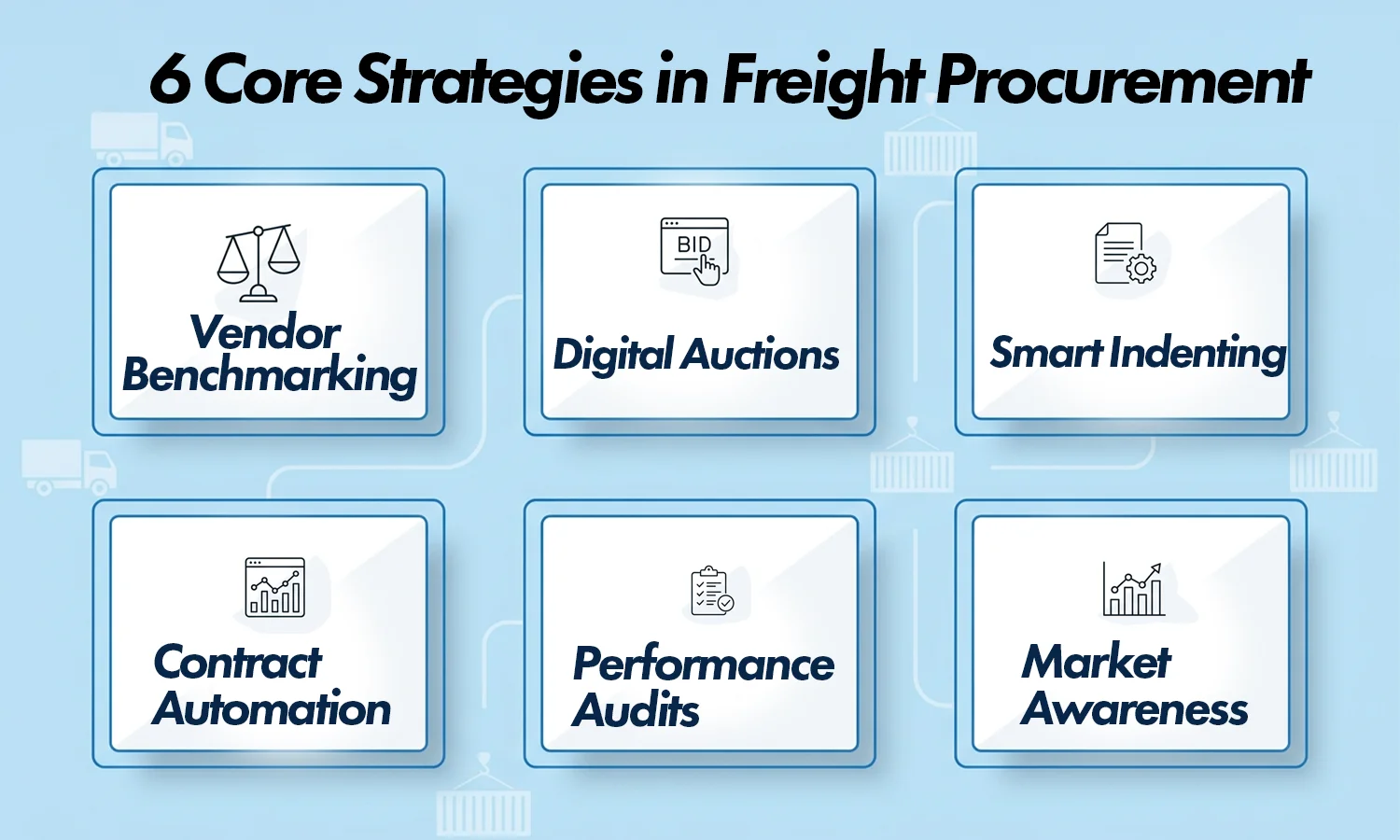 6 Core Strategies in Freight Procurement

Vendor Benchmarking

BID

Digital Auctions

Smart Indenting

Contract Automation

Performance Audits

Market Awareness